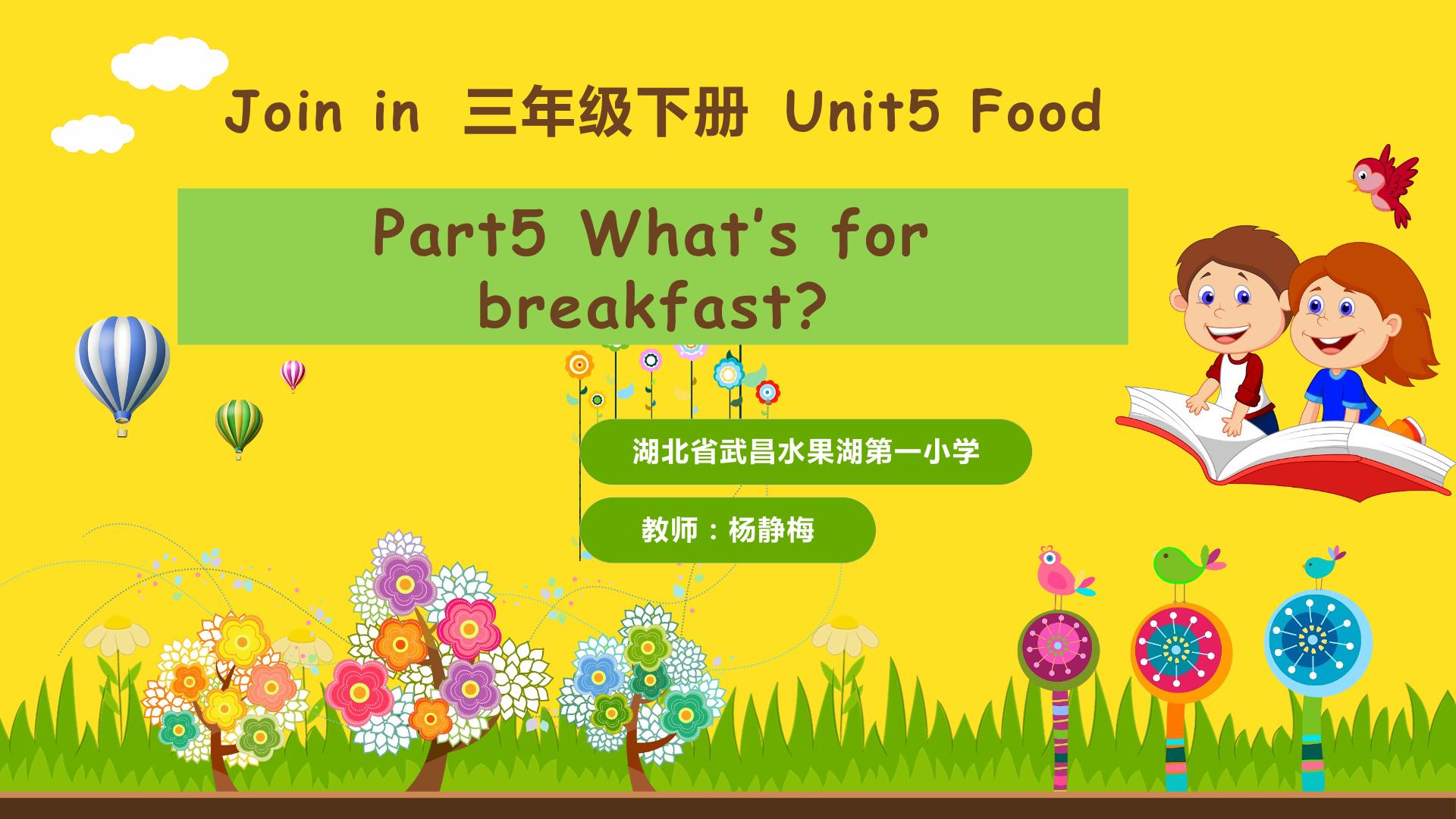 Join in 三年级下册 Unit5 Food

Part5 What's for breakfast?

湖北省武昌水果湖第一小学

教师：杨静梅